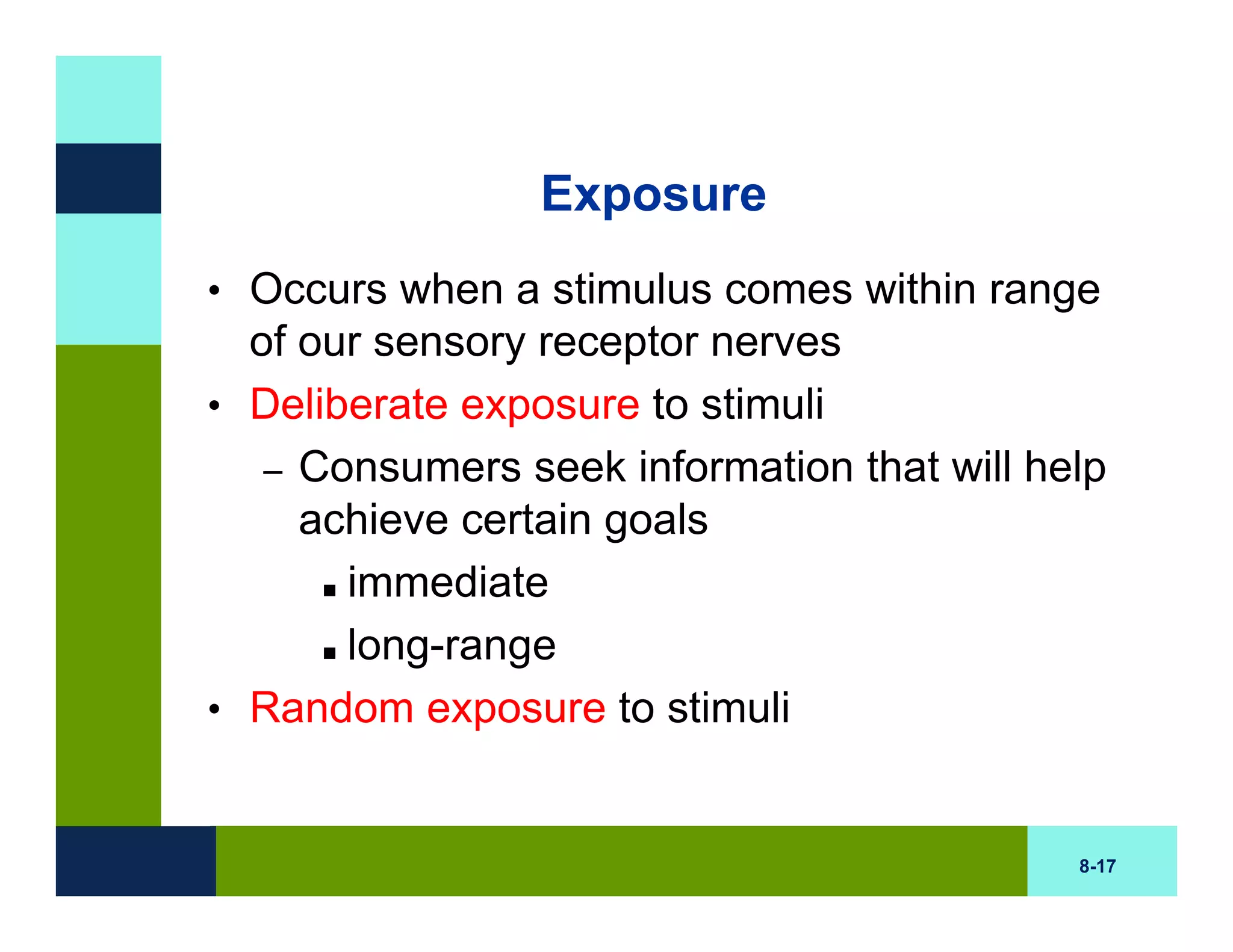 Exposure

• Occurs when a stimulus comes within range of our sensory receptor nerves
• Deliberate exposure to stimuli
– Consumers seek information that will help achieve certain goals
▪ immediate
▪ long-range
• Random exposure to stimuli

8-17